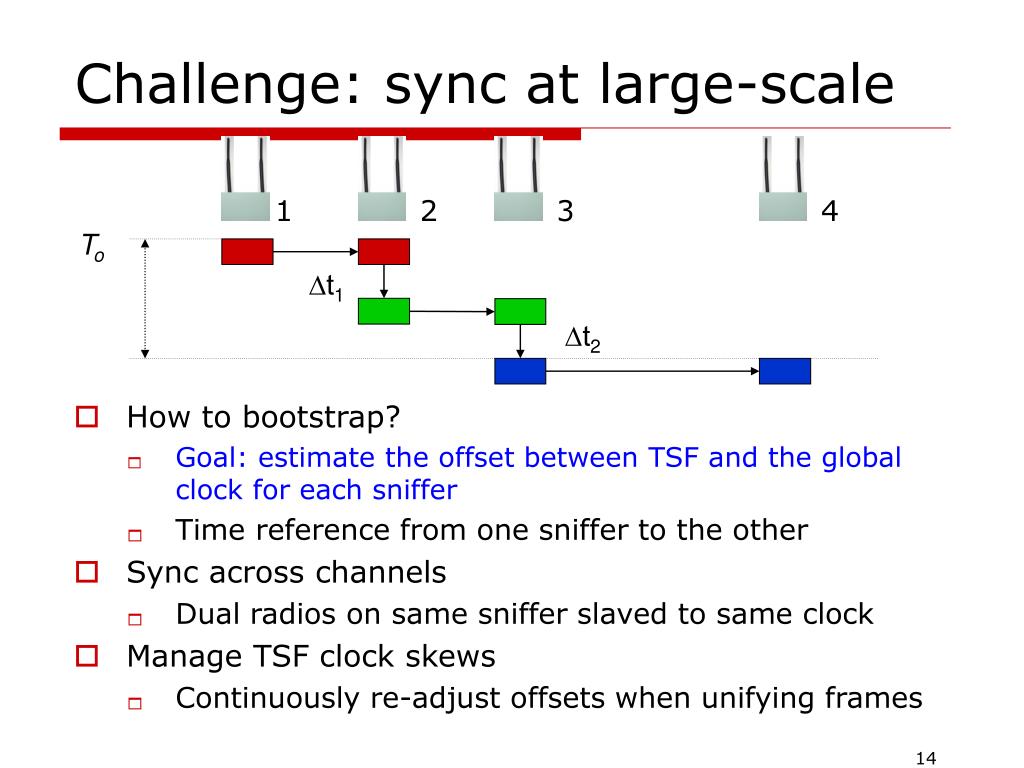 Challenge: sync at large-scale

1 2 3 4

$T_o$

$\Delta t_1$

$\Delta t_2$

How to bootstrap?

Goal: estimate the offset between TSF and the global clock for each sniffer

Time reference from one sniffer to the other

Sync across channels

Dual radios on same sniffer slaved to same clock

Manage TSF clock skews

Continuously re-adjust offsets when unifying frames

14